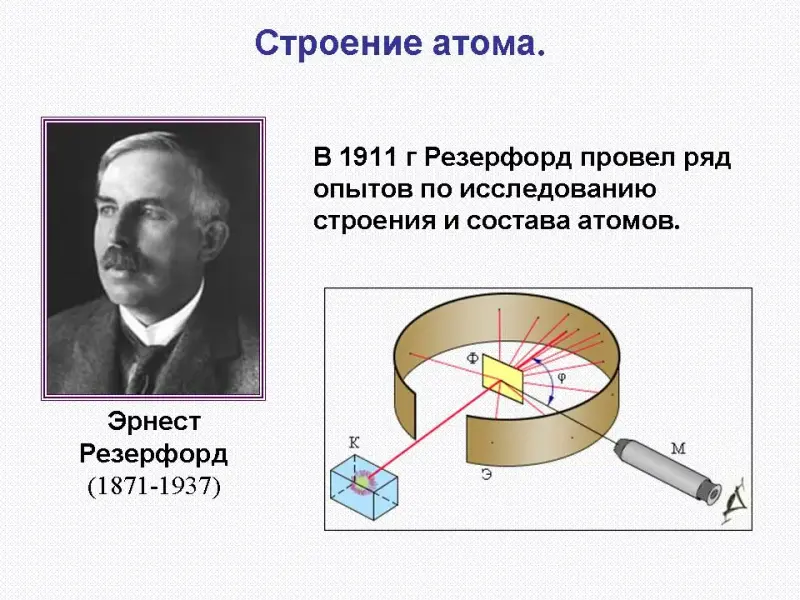 Строение атома.

В 1911 г Резерфорд провел ряд опытов по исследованию строения и состава атомов.

Эрнест Резерфорд (1871-1937)

Ф

φ

К

Э

М